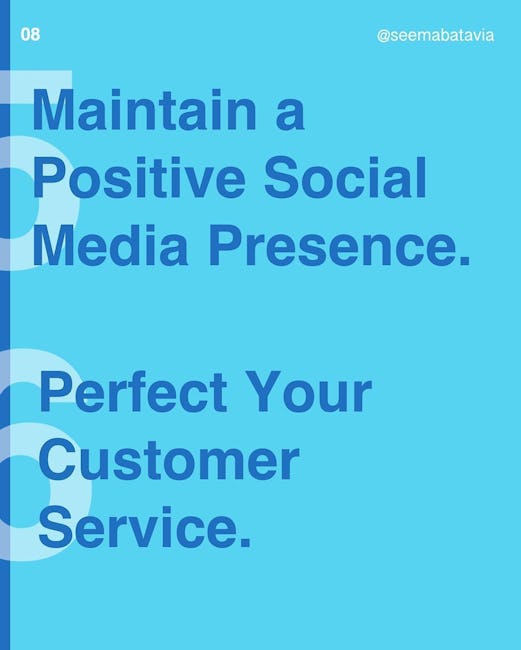 08

@seemabatavia

5

Maintain a Positive Social Media Presence.

6

Perfect Your Customer Service.